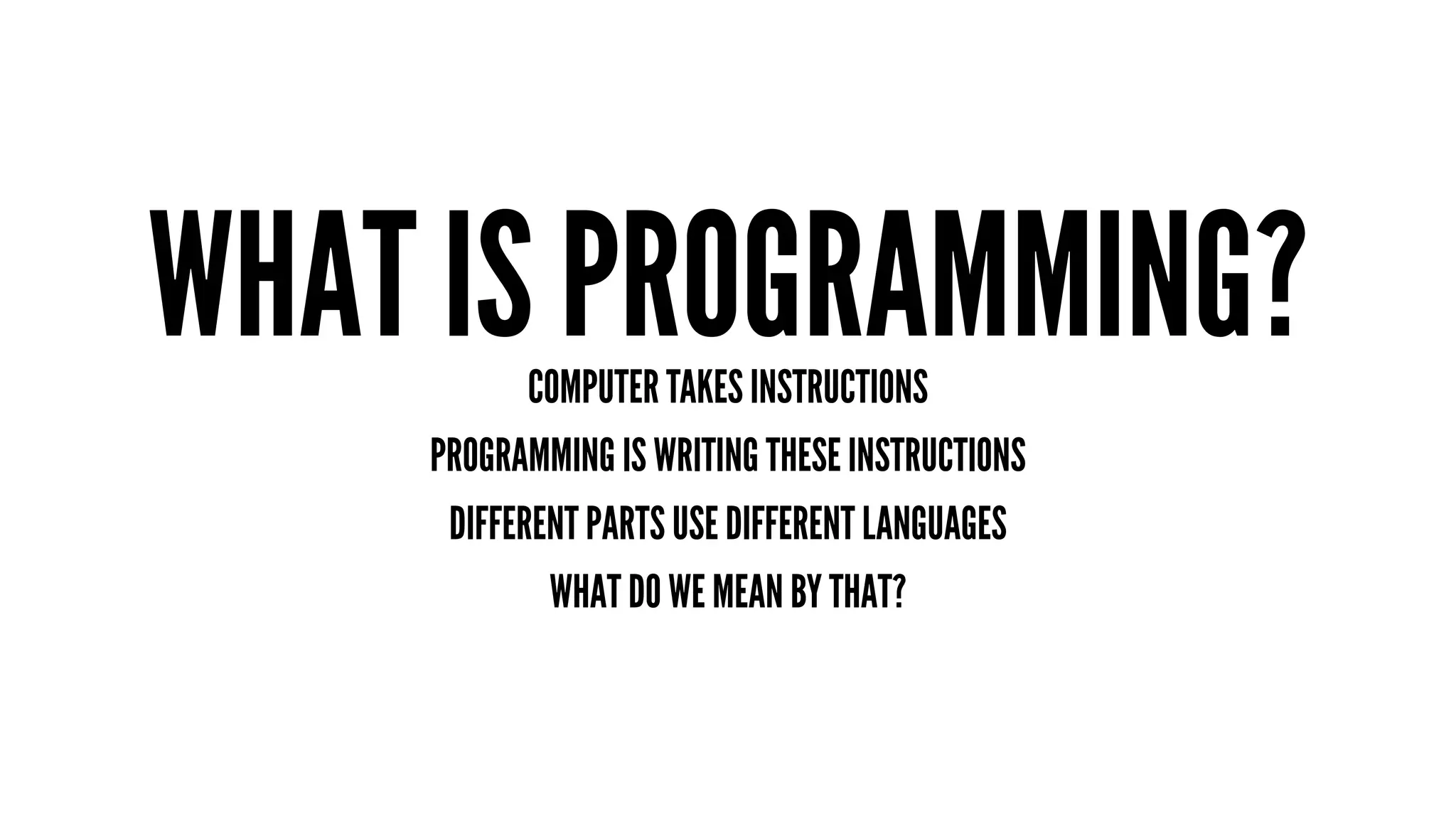 WHAT IS PROGRAMMING?

COMPUTER TAKES INSTRUCTIONS

PROGRAMMING IS WRITING THESE INSTRUCTIONS

DIFFERENT PARTS USE DIFFERENT LANGUAGES

WHAT DO WE MEAN BY THAT?